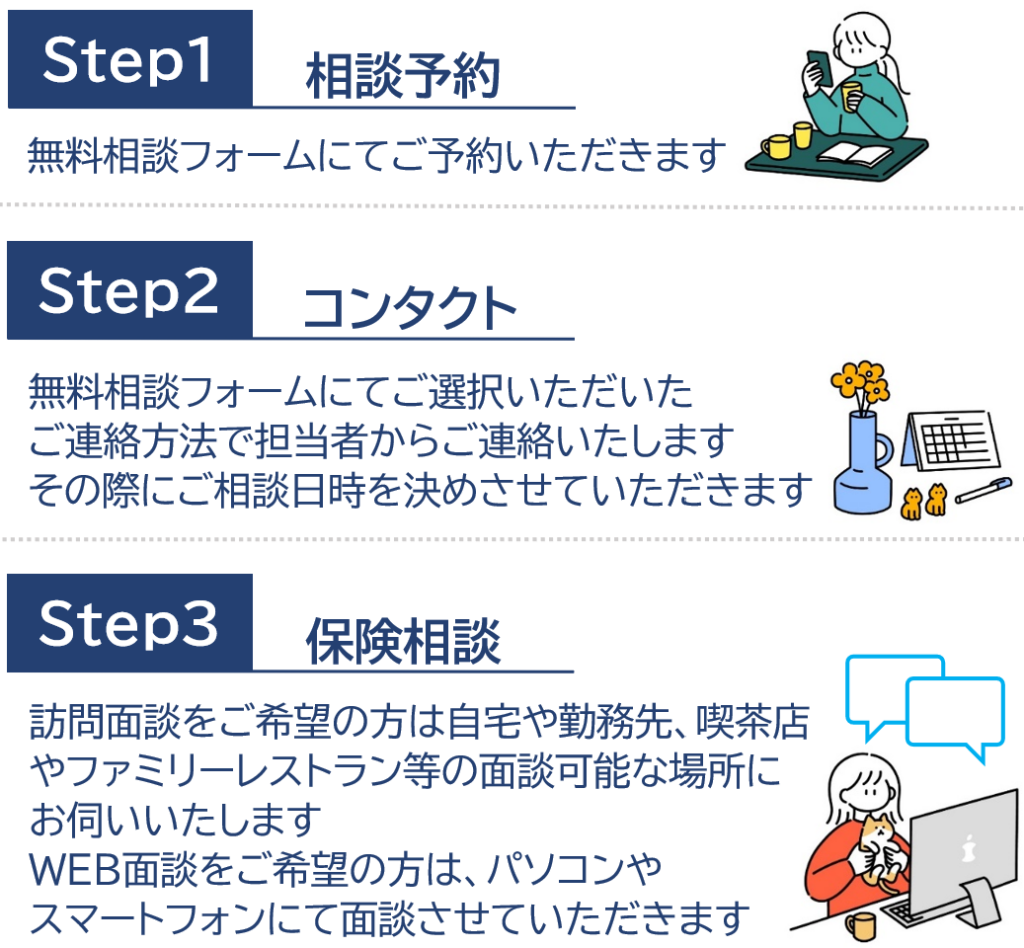 Step1 相談予約

無料相談フォームにてご予約いただきます

Step2 コンタクト

無料相談フォームにてご選択いただいた
ご連絡方法で担当者からご連絡いたします
その際にご相談日時を決めさせていただきます

Step3 保険相談

訪問面談をご希望の方は自宅や勤務先、喫茶店やファミリーレストラン等の面談可能な場所にお伺いいたします
WEB面談をご希望の方は、パソコンやスマートフォンにて面談させていただきます